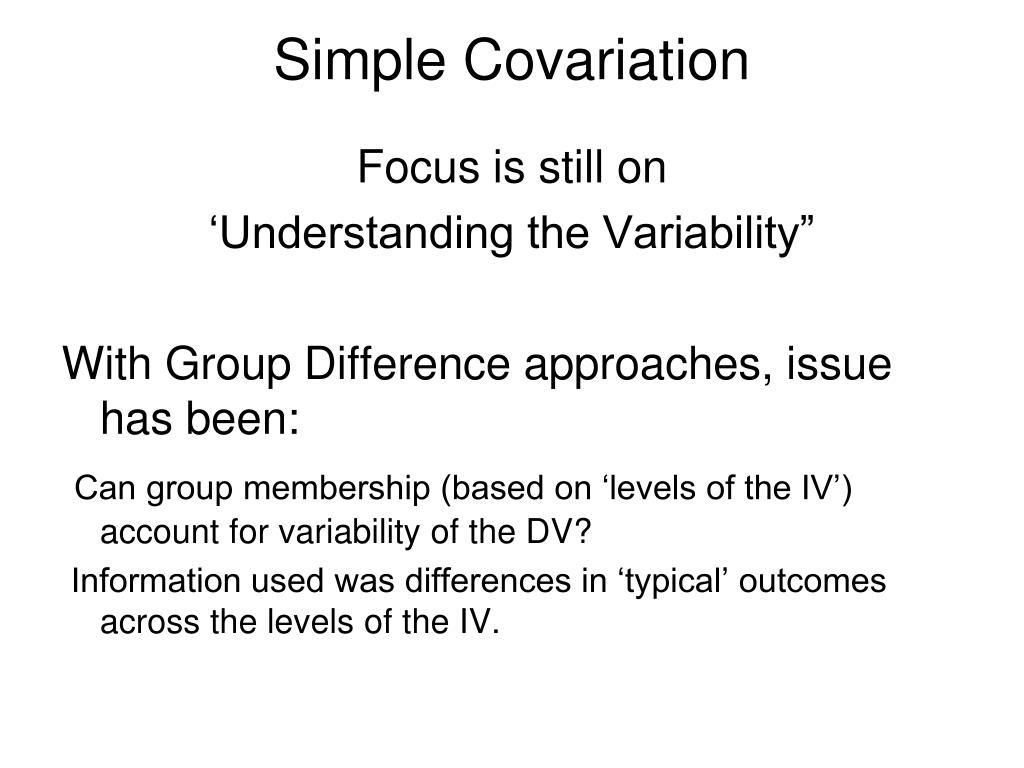 Simple Covariation

Focus is still on
‘Understanding the Variability”

With Group Difference approaches, issue has been:

Can group membership (based on ‘levels of the IV’) account for variability of the DV?

Information used was differences in ‘typical’ outcomes across the levels of the IV.